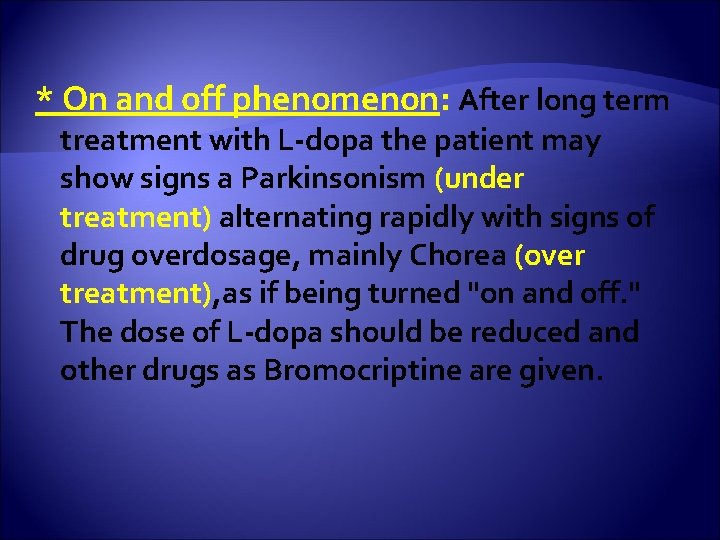 * On and off phenomenon: After long term treatment with L-dopa the patient may show signs a Parkinsonism (under treatment) alternating rapidly with signs of drug overdosage, mainly Chorea (over treatment),as if being turned "on and off." The dose of L-dopa should be reduced and other drugs as Bromocriptine are given.